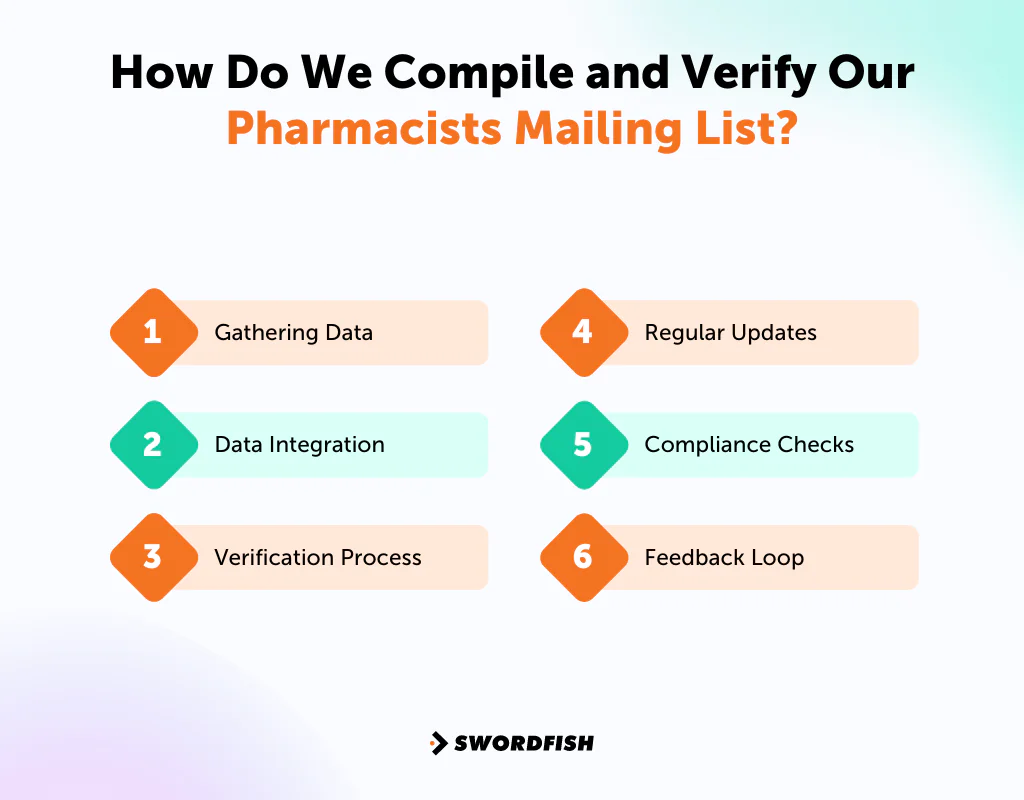 How Do We Compile and Verify Our Pharmacists Mailing List?

1 Gathering Data

2 Data Integration

3 Verification Process

4 Regular Updates

5 Compliance Checks

6 Feedback Loop

SWORDFISH